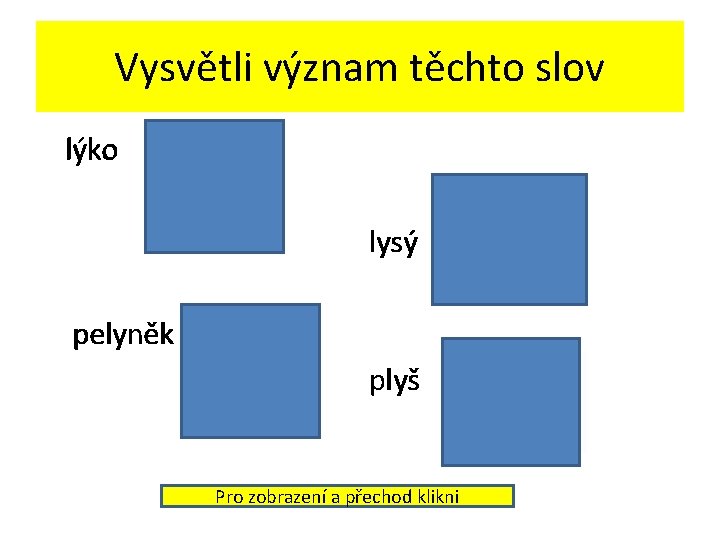 Vysvětli význam těchto slov

lýko

lysý

pelyněk

plyš

Pro zobrazení a přechod klikni